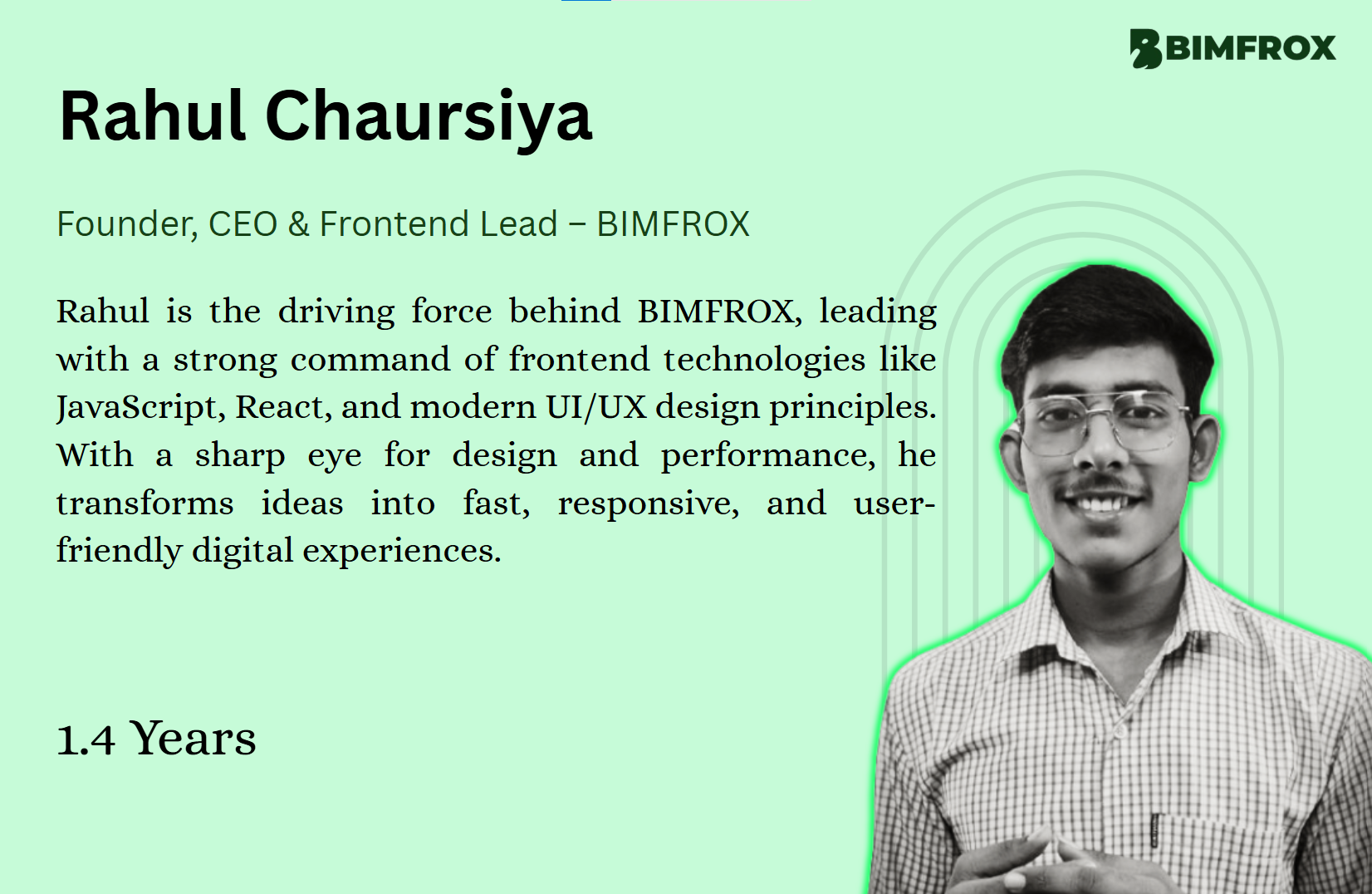 BIMFROX

Rahul Chaursiya

Founder, CEO & Frontend Lead – BIMFROX

Rahul is the driving force behind BIMFROX, leading with a strong command of frontend technologies like JavaScript, React, and modern UI/UX design principles. With a sharp eye for design and performance, he transforms ideas into fast, responsive, and user-friendly digital experiences.

1.4 Years